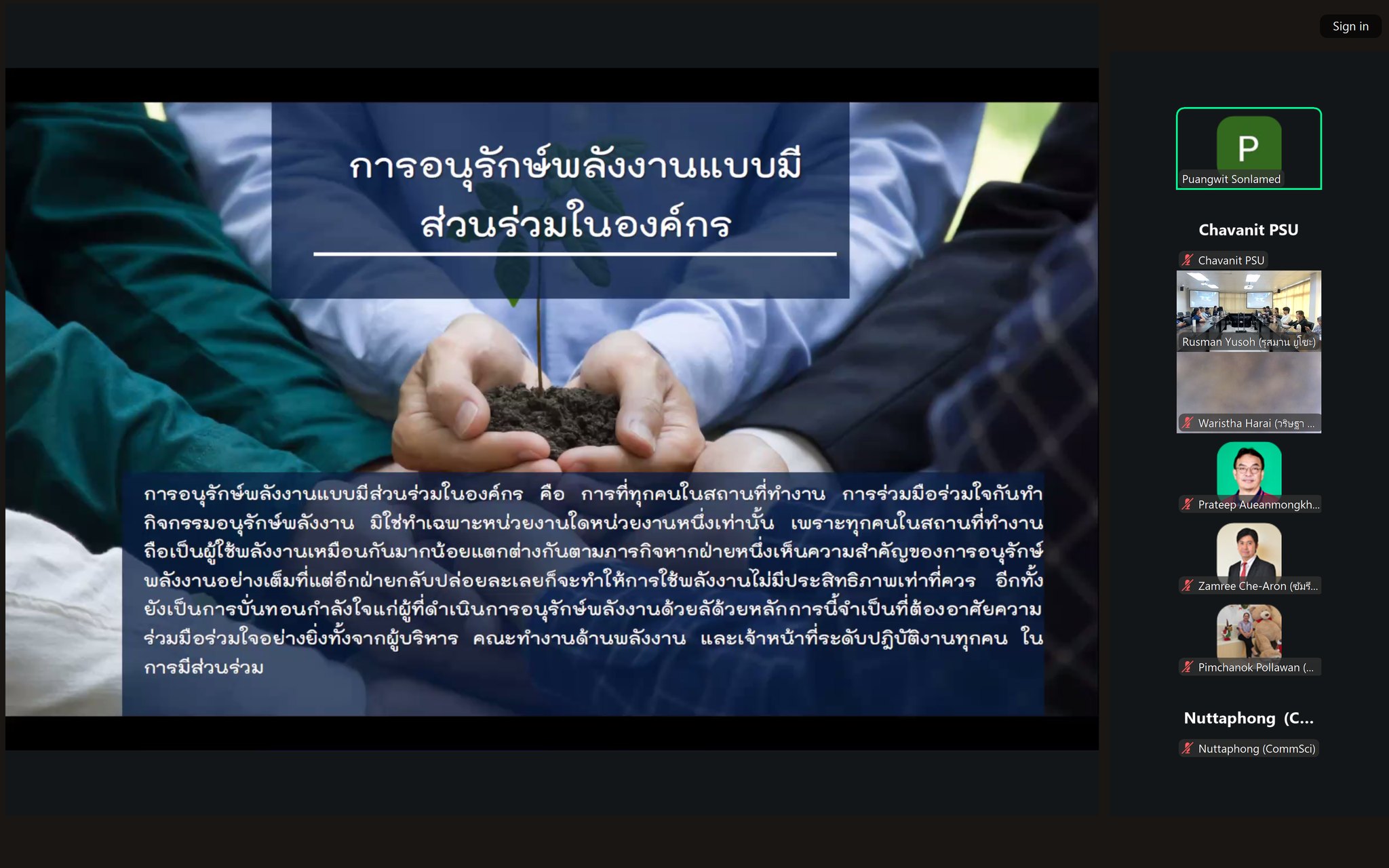 Sign in

การอนุรักษ์พลังงานแบบมีส่วนร่วมในองค์กร

การอนุรักษ์พลังงานแบบมีส่วนร่วมในองค์กร คือ การที่ทุกคนในสถานที่ทำงาน การร่วมมือร่วมใจกันทำกิจกรรมอนุรักษ์พลังงาน มิใช่ทำเฉพาะหน่วยงานใดหน่วยงานหนึ่งเท่านั้น เพราะทุกคนในสถานที่ทำงานถือเป็นผู้ใช้พลังงานเหมือนกันมากน้อยแตกต่างกันตามภารกิจหากฝ่ายหนึ่งเห็นความสำคัญของการอนุรักษ์พลังงานอย่างเต็มที่แต่อีกฝ่ายกลับปล่อยละเลยก็จะทำให้การใช้พลังงานไม่มีประสิทธิภาพเท่าที่ควร อีกทั้งยังเป็นการบั่นทอนกำลังใจแก่ผู้ที่ดำเนินการอนุรักษ์พลังงานด้วยลัด้วยหลักการนี้จำเป็นที่ต้องอาศัยความร่วมมือร่วมใจอย่างยิ่งทั้งจากผู้บริหาร คณะทำงานด้านพลังงาน และเจ้าหน้าที่ระดับปฏิบัติงานทุกคน ในการมีส่วนร่วม

P
Puangwit Sonlamed

Chavanit PSU
Chavanit PSU

Rusman Yusoh (รุสมาน ยูโซะ)

Waristha Harai (วริษฐา ...

Prateep Aueanmongkh...

Zamree Che-Aron (ซัมรี...

Pimchanok Pollawan (...

Nuttaphong (C...
Nuttaphong (CommSci)